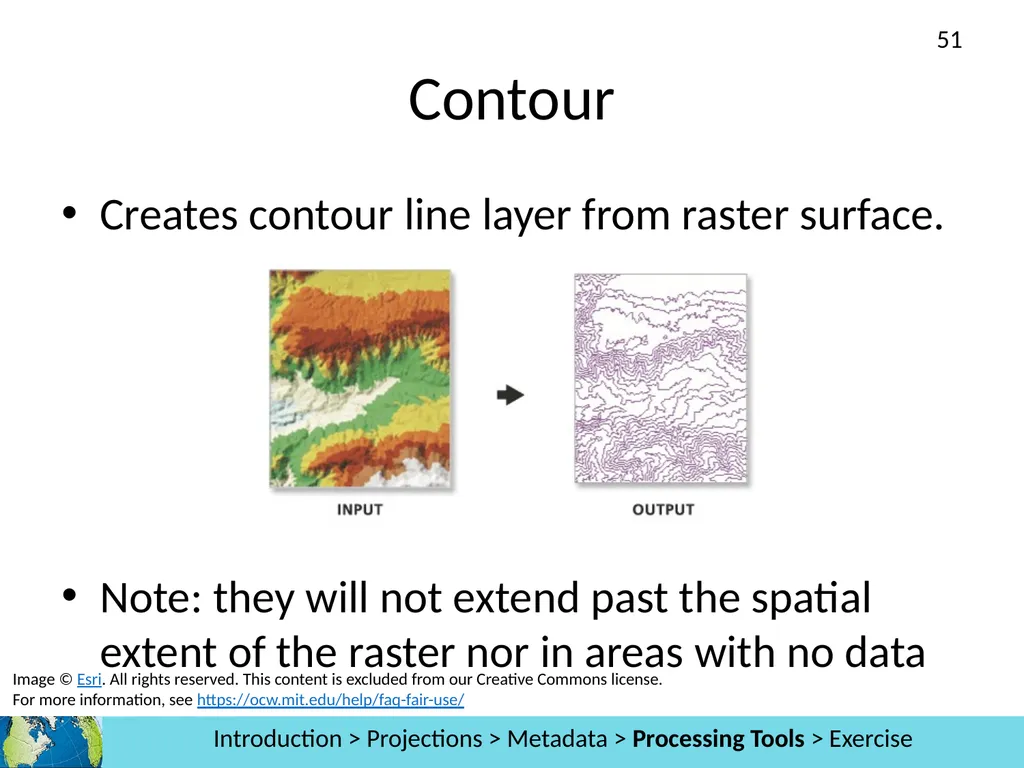 51

Contour

• Creates contour line layer from raster surface.

INPUT

OUTPUT

• Note: they will not extend past the spatial extent of the raster nor in areas with no data

Image © Esri. All rights reserved. This content is excluded from our Creative Commons license.
For more information, see https://ocw.mit.edu/help/faq-fair-use/

Introduction > Projections > Metadata > Processing Tools > Exercise